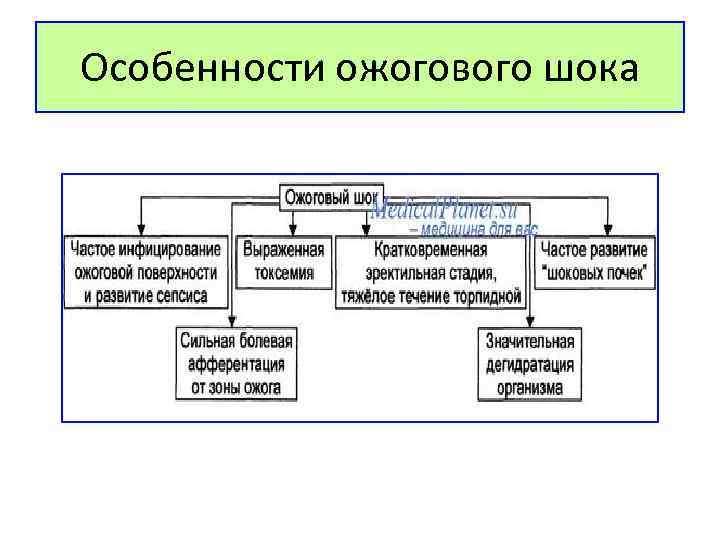 Особенности ожогового шока

Ожоговый шок

MedicalPlanet.su
– медицина для вас

Частое инфицирование ожоговой поверхности и развитие сепсиса

Выраженная токсемия

Кратковременная эректильная стадия, тяжёлое течение торпидной

Частое развитие "шоковых почек"

Сильная болевая афферентация от зоны ожога

Значительная дегидратация организма